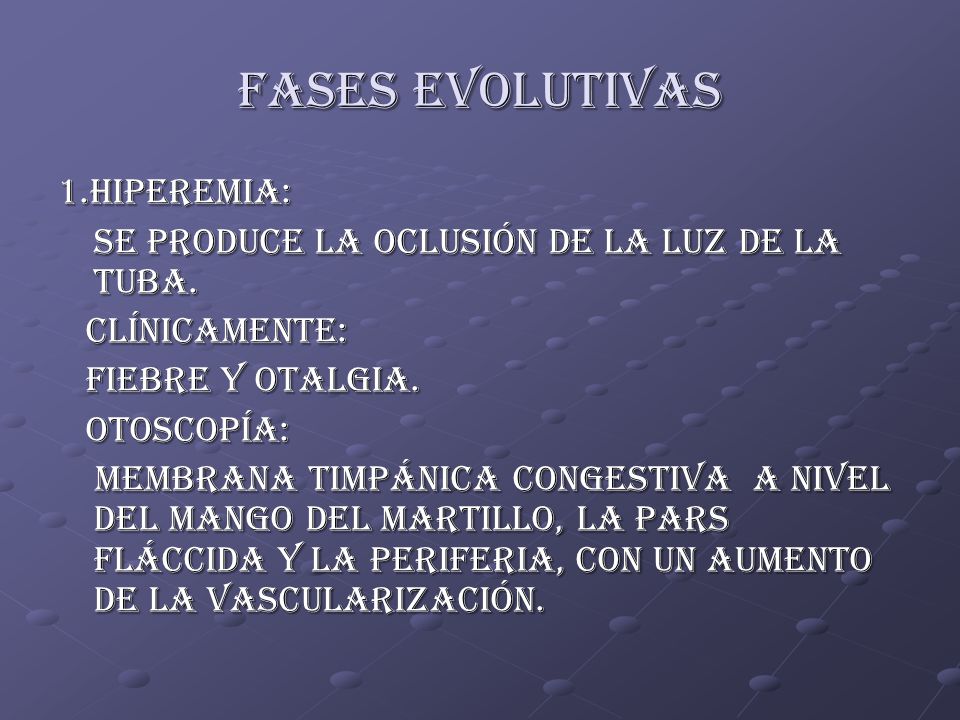 FASES EVOLUTIVAS

1.HIPEREMIA:

SE PRODUCE LA OCLUSIÓN DE LA LUZ DE LA TUBA.

CLÍNICAMENTE:

FIEBRE Y OTALGIA.

OTOSCOPÍA:

MEMBRANA TIMPÁNICA CONGESTIVA A NIVEL DEL MANGO DEL MARTILLO, LA PARS FLÁCCIDA Y LA PERIFERIA, CON UN AUMENTO DE LA VASCULARIZACIÓN.